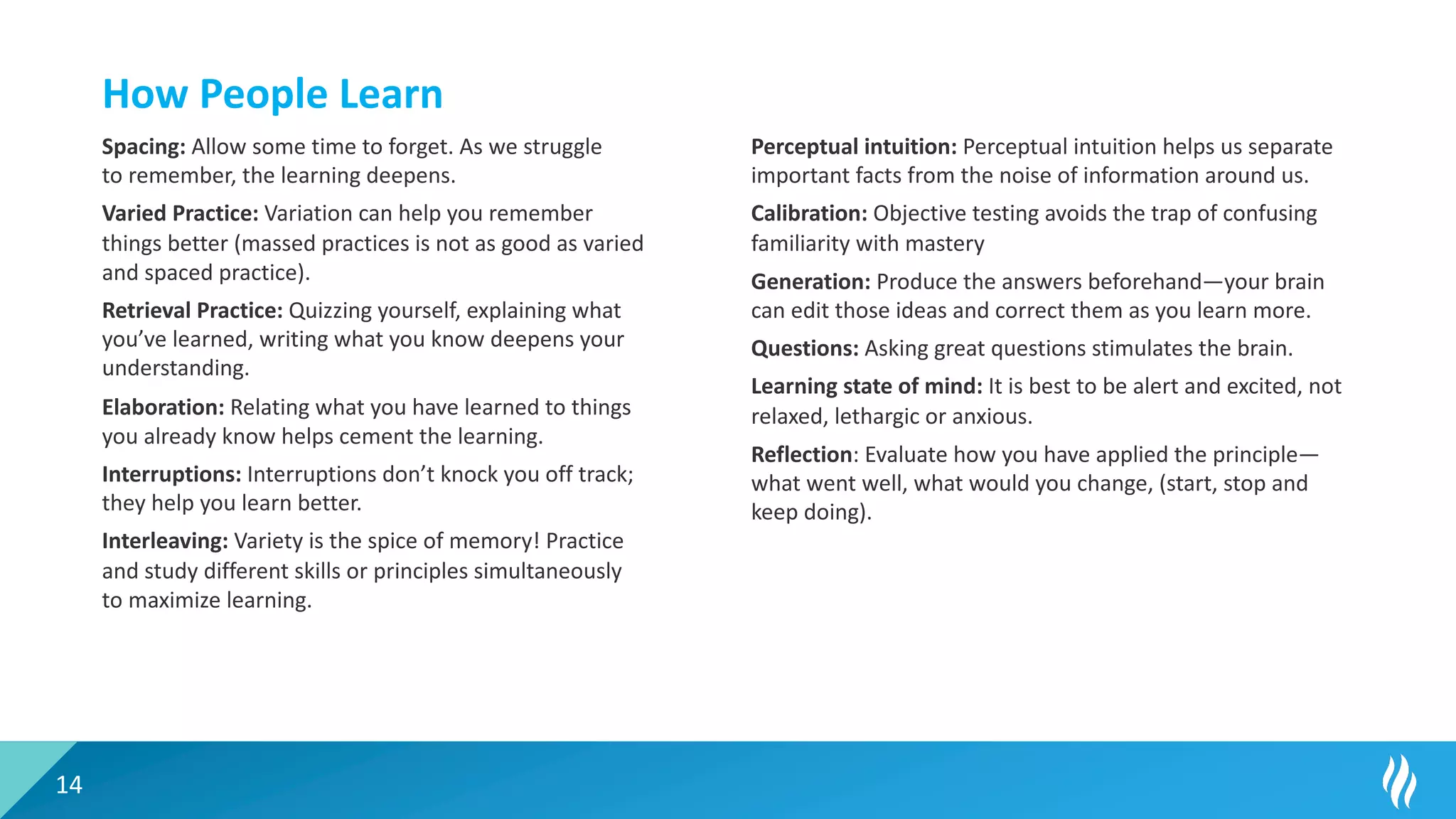 How People Learn

Spacing: Allow some time to forget. As we struggle to remember, the learning deepens.

Varied Practice: Variation can help you remember things better (massed practices is not as good as varied and spaced practice).

Retrieval Practice: Quizzing yourself, explaining what you've learned, writing what you know deepens your understanding.

Elaboration: Relating what you have learned to things you already know helps cement the learning.

Interruptions: Interruptions don't knock you off track; they help you learn better.

Interleaving: Variety is the spice of memory! Practice and study different skills or principles simultaneously to maximize learning.

Perceptual intuition: Perceptual intuition helps us separate important facts from the noise of information around us.

Calibration: Objective testing avoids the trap of confusing familiarity with mastery

Generation: Produce the answers beforehand—your brain can edit those ideas and correct them as you learn more.

Questions: Asking great questions stimulates the brain.

Learning state of mind: It is best to be alert and excited, not relaxed, lethargic or anxious.

Reflection: Evaluate how you have applied the principle—what went well, what would you change, (start, stop and keep doing).

14